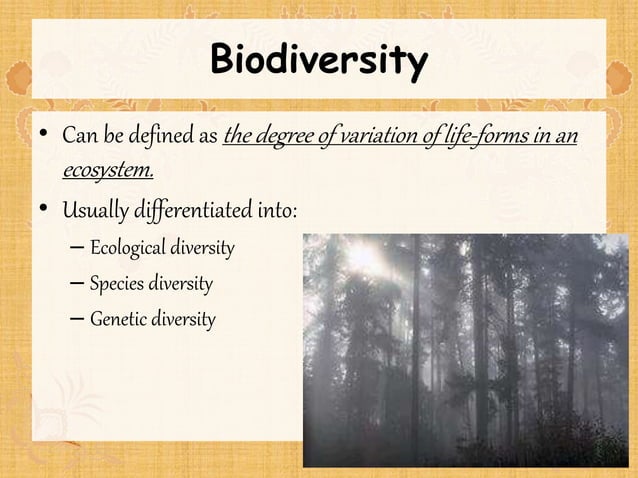 Biodiversity

• Can be defined as the degree of variation of life-forms in an ecosystem.

• Usually differentiated into:
– Ecological diversity
– Species diversity
– Genetic diversity